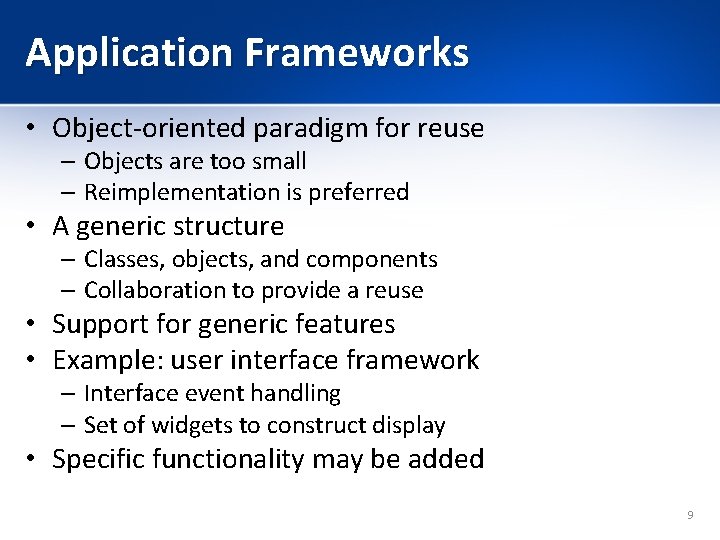 Application Frameworks

• Object-oriented paradigm for reuse
  – Objects are too small
  – Reimplementation is preferred
• A generic structure
  – Classes, objects, and components
  – Collaboration to provide a reuse
• Support for generic features
• Example: user interface framework
  – Interface event handling
  – Set of widgets to construct display
• Specific functionality may be added

9